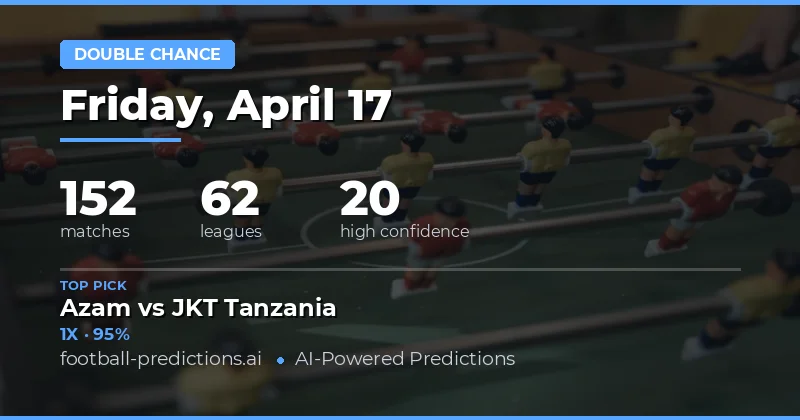 DOUBLE CHANCE

Friday, April 17

152
matches

62
leagues

20
high confidence

TOP PICK

Azam vs JKT Tanzania

1X · 95%

football-predictions.ai • AI-Powered Predictions